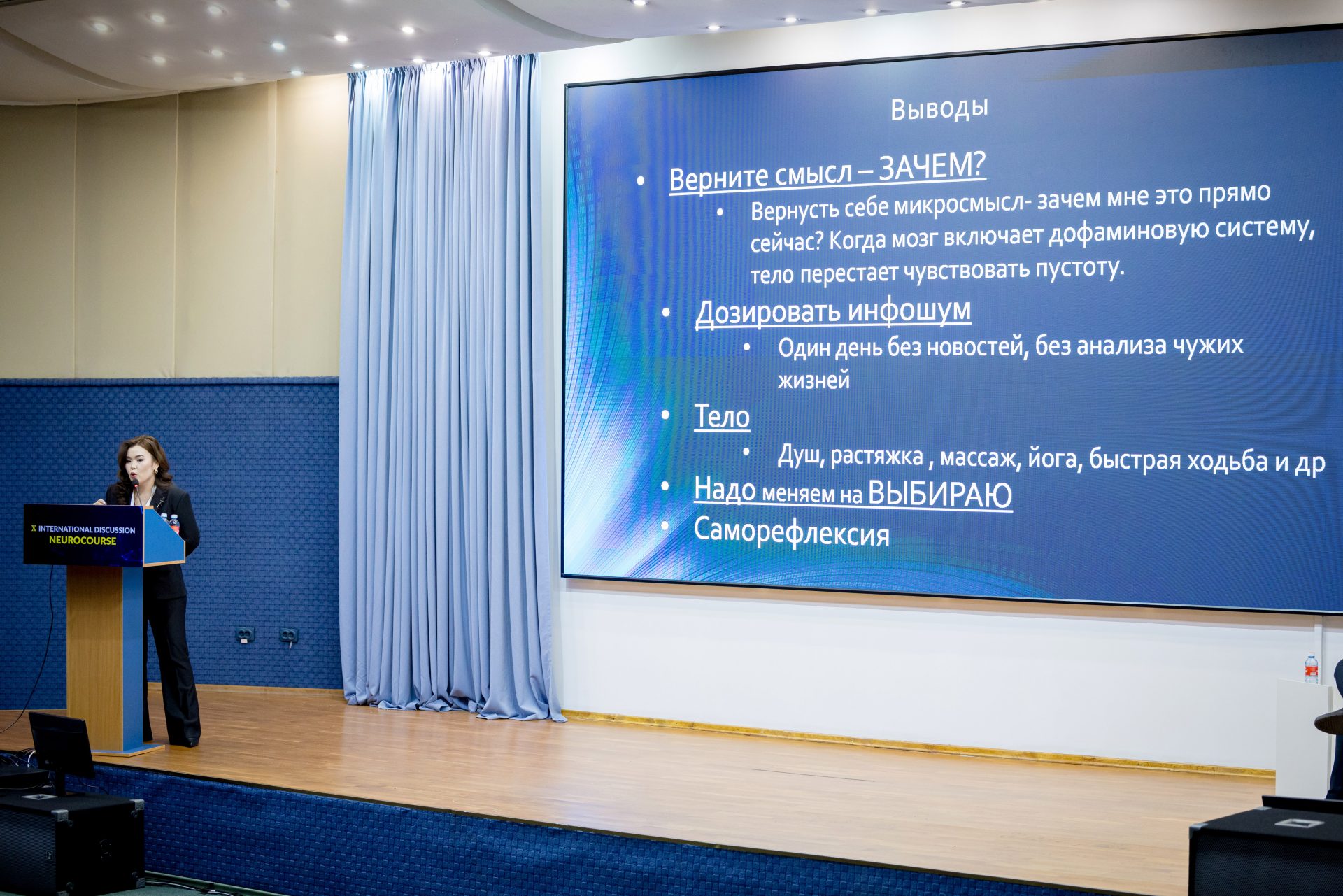 X INTERNATIONAL DISCUSSION
NEUROCOURSE

Выводы

• Верните смысл – ЗАЧЕМ?
  • Вернусть себе микросмысл- зачем мне это прямо сейчас? Когда мозг включает дофаминовую систему, тело перестает чувствовать пустоту.
• Дозировать инфошум
  • Один день без новостей, без анализа чужих жизней
• Тело
  • Душ, растяжка , массаж, йога, быстрая ходьба и др
• Надо меняем на ВЫБИРАЮ
• Саморефлексия